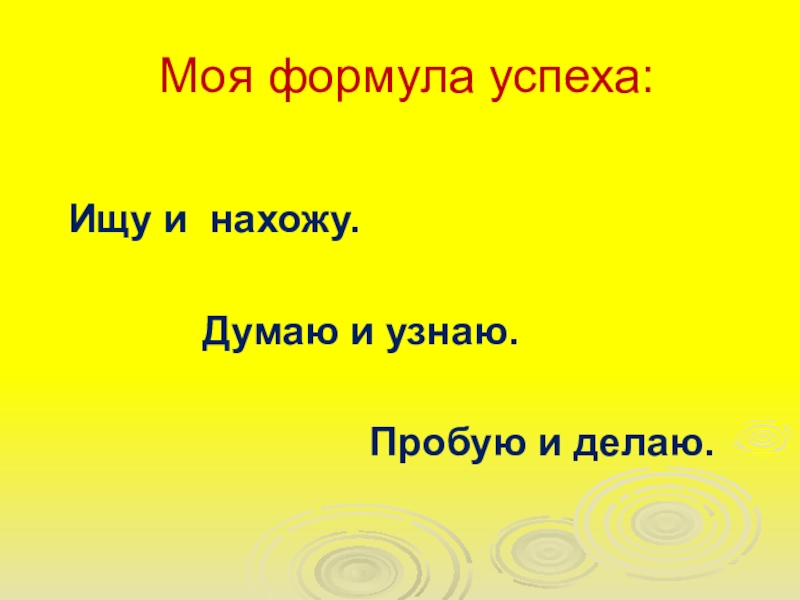 Моя формула успеха:

Ищу и нахожу.

Думаю и узнаю.

Пробую и делаю.